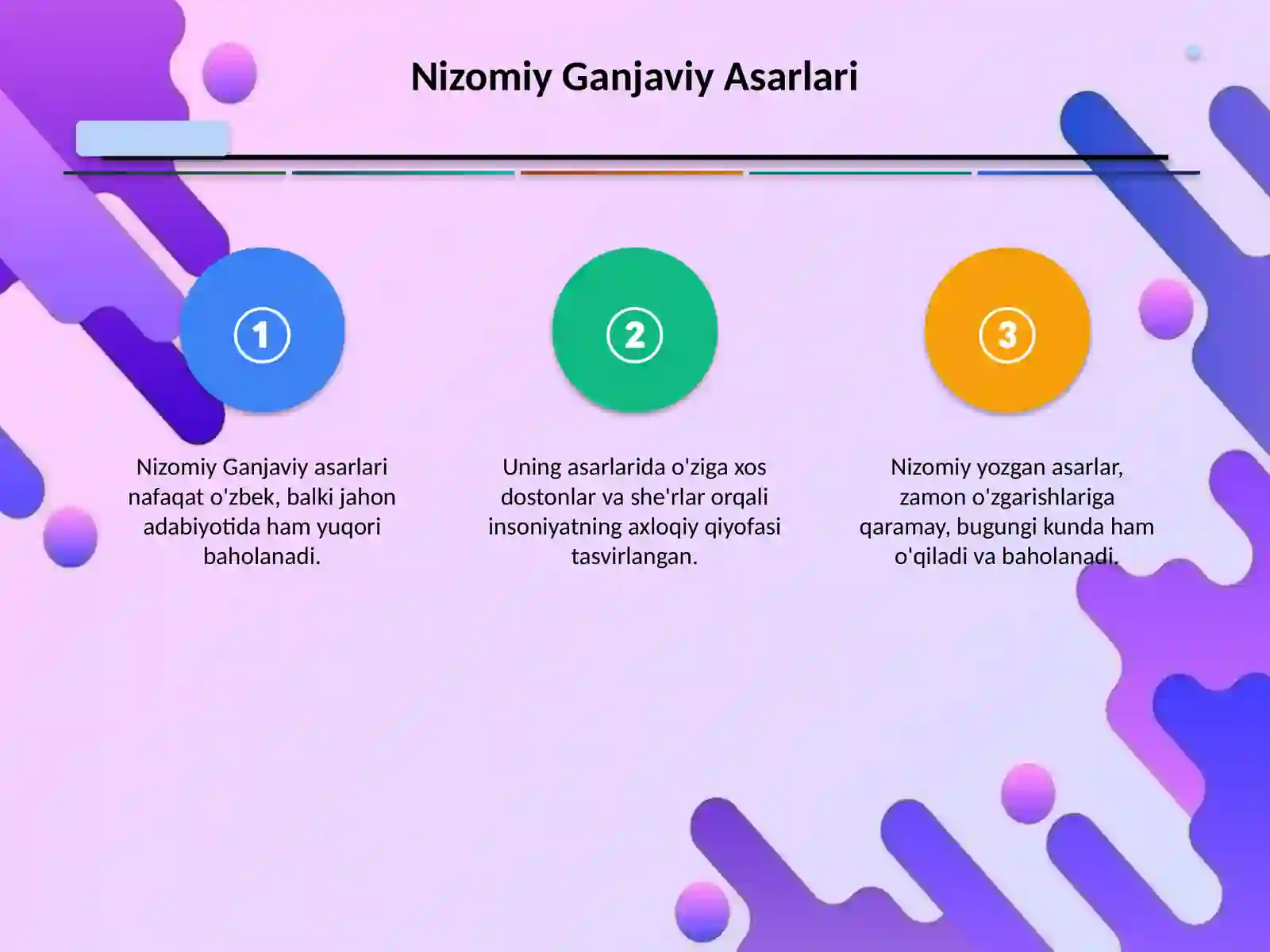 Nizomiy Ganjaviy Asarlari

1

Nizomiy Ganjaviy asarlari nafaqat o'zbek, balki jahon adabiyotida ham yuqori baholanadi.

2

Uning asarlarida o'ziga xos dostonlar va she'rlar orqali insoniyatning axloqiy qiyofasi tasvirlangan.

3

Nizomiy yozgan asarlar, zamon o'zgarishlariga qaramay, bugungi kunda ham o'qiladi va baholanadi.